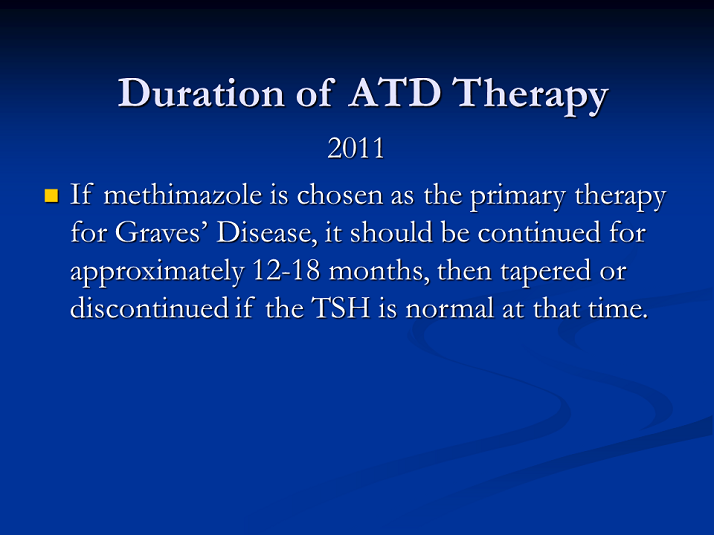 Duration of ATD Therapy

2011

If methimazole is chosen as the primary therapy for Graves' Disease, it should be continued for approximately 12-18 months, then tapered or discontinued if the TSH is normal at that time.